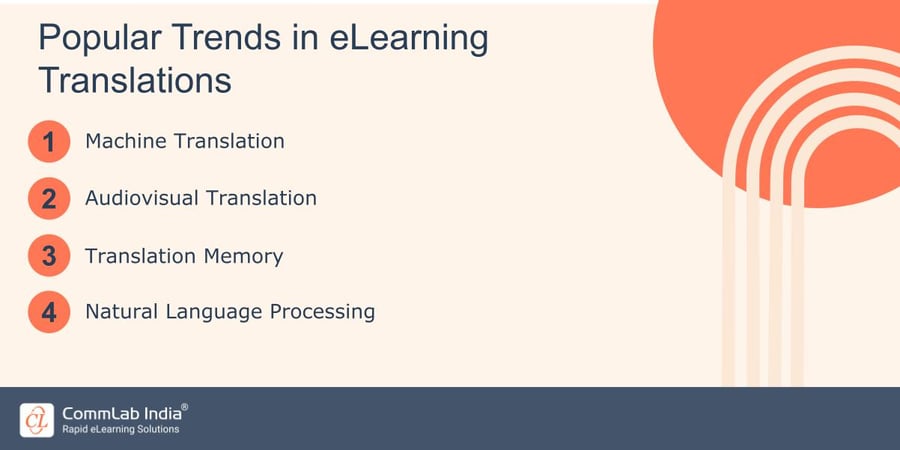 Popular Trends in eLearning Translations

1 Machine Translation

2 Audiovisual Translation

3 Translation Memory

4 Natural Language Processing

CL CommLab India®
Rapid eLearning Solutions